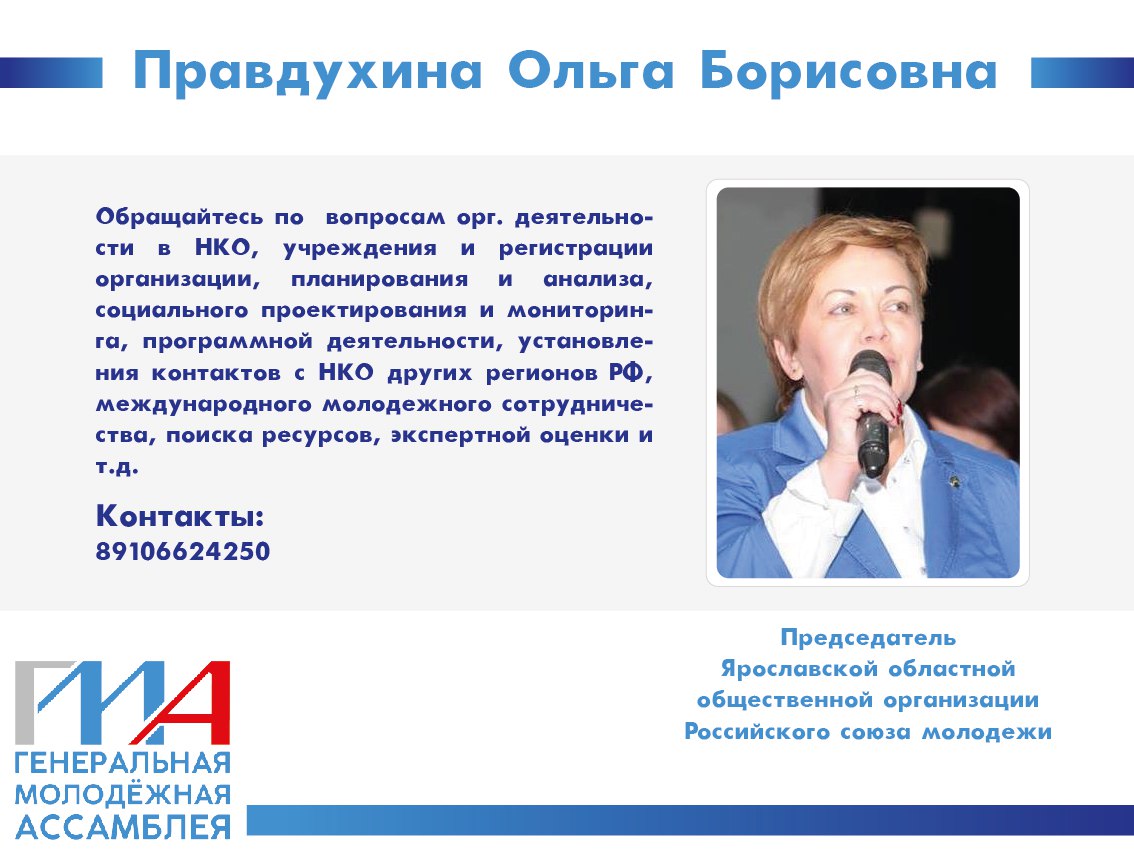 Правдухина Ольга Борисовна

Обращайтесь по вопросам орг. деятельности в НКО, учреждения и регистрации организации, планирования и анализа, социального проектирования и мониторинга, программной деятельности, установления контактов с НКО других регионов РФ, международного молодежного сотрудничества, поиска ресурсов, экспертной оценки и т.д.

Контакты:
89106624250

Председатель
Ярославской областной
общественной организации
Российского союза молодежи

ГМА
ГЕНЕРАЛЬНАЯ
МОЛОДЁЖНАЯ
АССАМБЛЕЯ